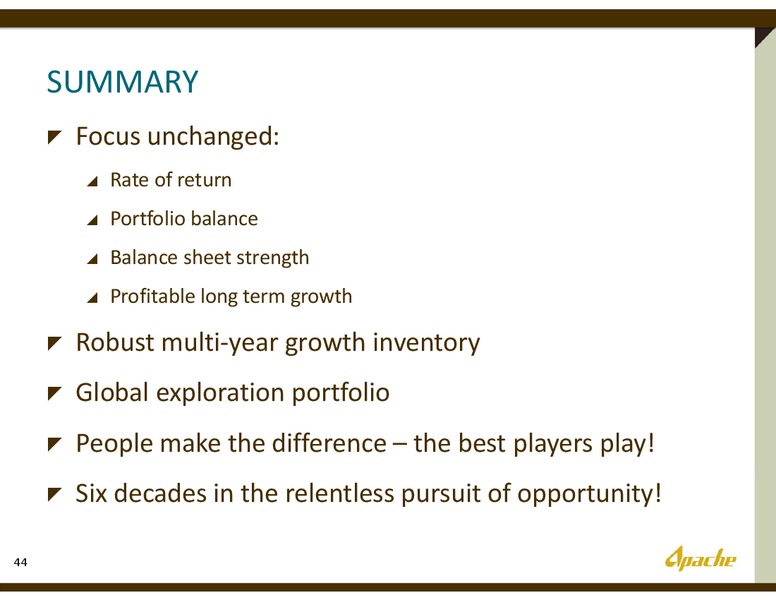 SUMMARY

Focus unchanged:

Rate of return

Portfolio balance

Balance sheet strength

Profitable long term growth

Robust multi-year growth inventory

Global exploration portfolio

People make the difference – the best players play!

Six decades in the relentless pursuit of opportunity!

44

Apache